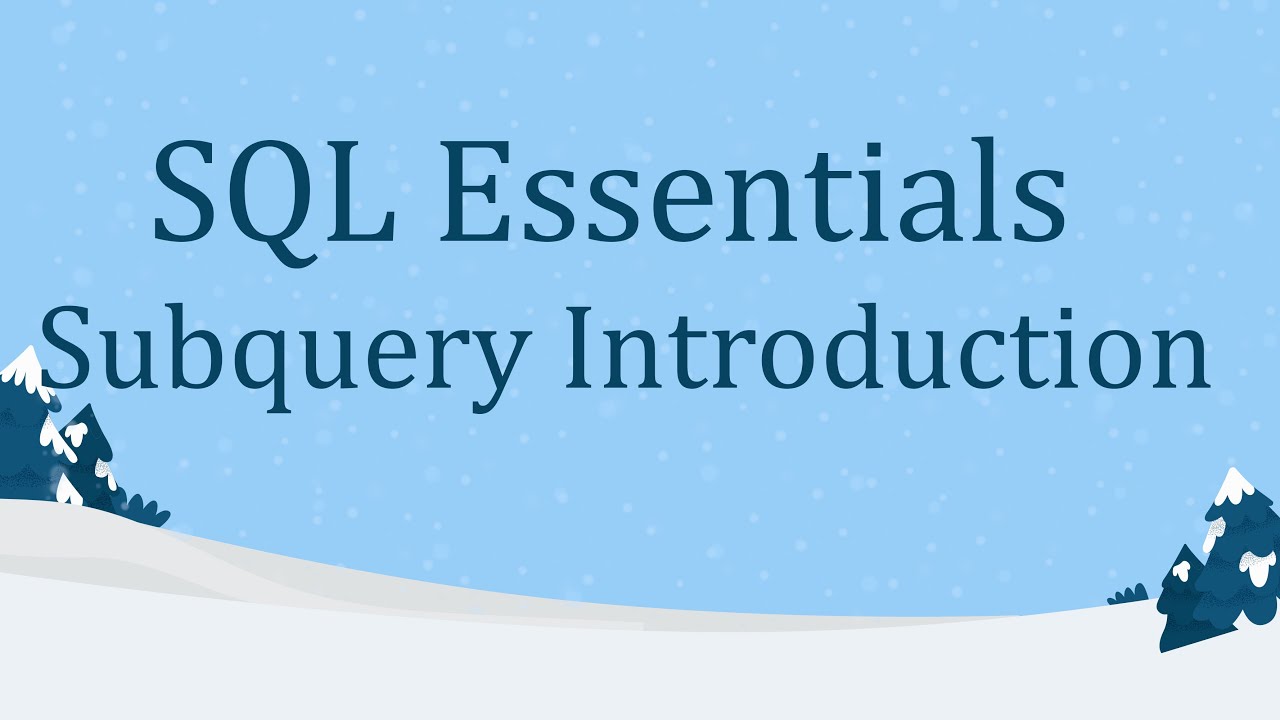 SQL Essentials
Subquery Introduction